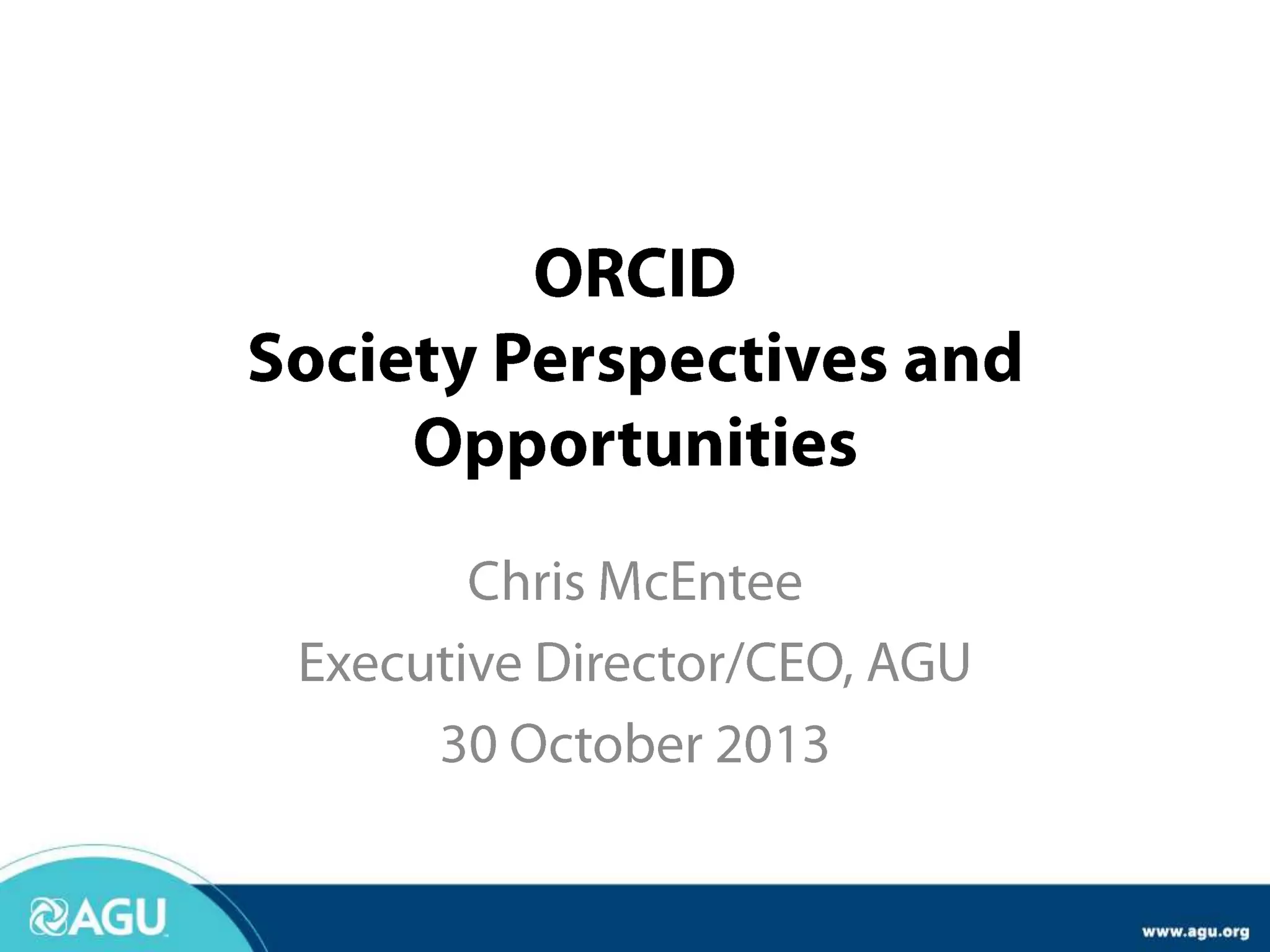 ORCID
Society Perspectives and Opportunities

Chris McEntee
Executive Director/CEO, AGU
30 October 2013

AGU

www.agu.org